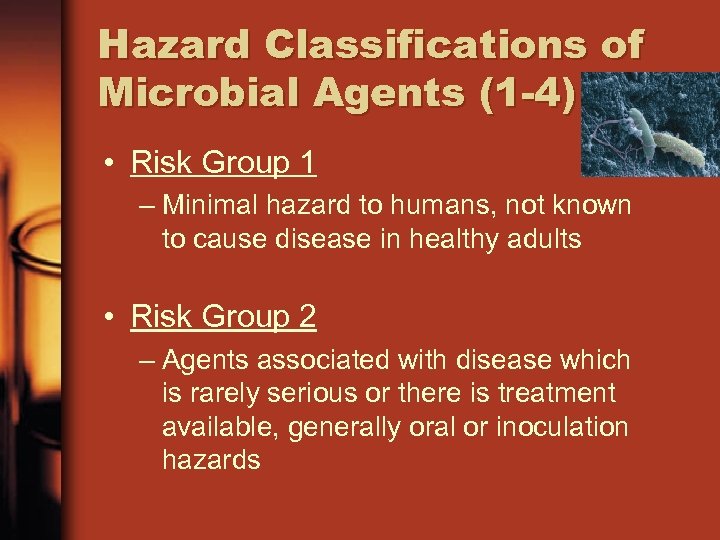 Hazard Classifications of Microbial Agents (1-4)

• Risk Group 1
– Minimal hazard to humans, not known to cause disease in healthy adults

• Risk Group 2
– Agents associated with disease which is rarely serious or there is treatment available, generally oral or inoculation hazards